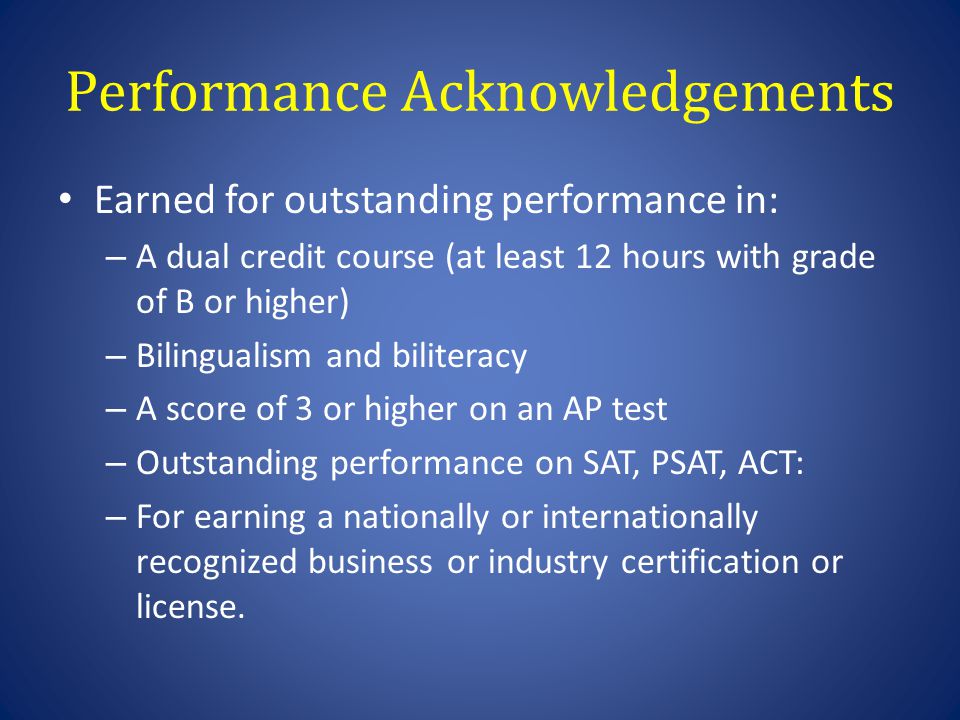 Performance Acknowledgements

• Earned for outstanding performance in:
– A dual credit course (at least 12 hours with grade of B or higher)
– Bilingualism and biliteracy
– A score of 3 or higher on an AP test
– Outstanding performance on SAT, PSAT, ACT:
– For earning a nationally or internationally recognized business or industry certification or license.